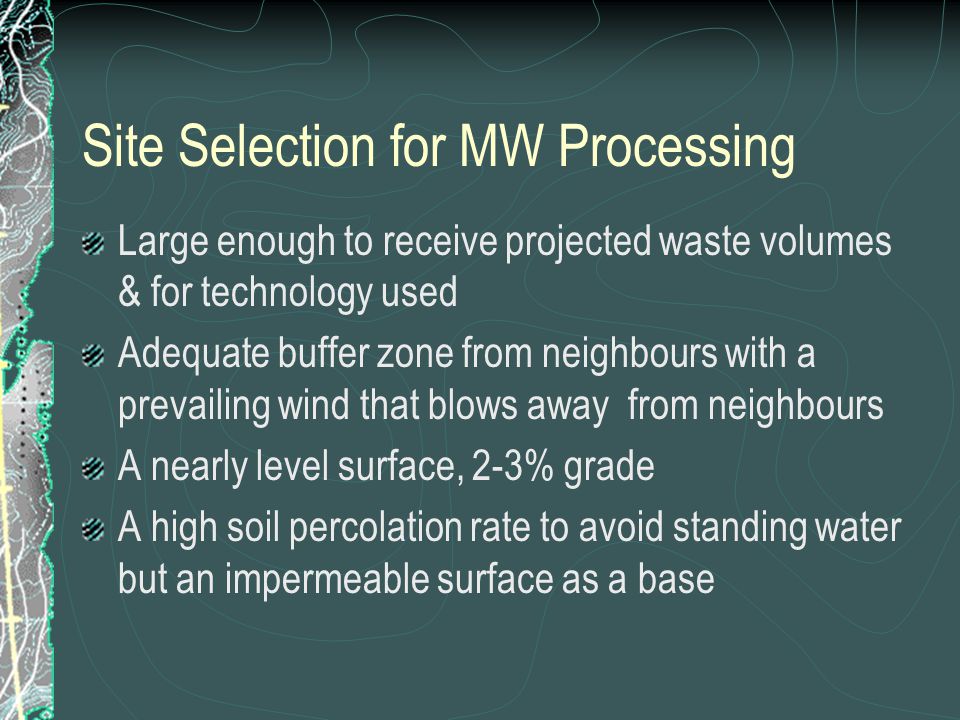 Site Selection for MW Processing

Large enough to receive projected waste volumes & for technology used

Adequate buffer zone from neighbours with a prevailing wind that blows away from neighbours

A nearly level surface, 2-3% grade

A high soil percolation rate to avoid standing water but an impermeable surface as a base